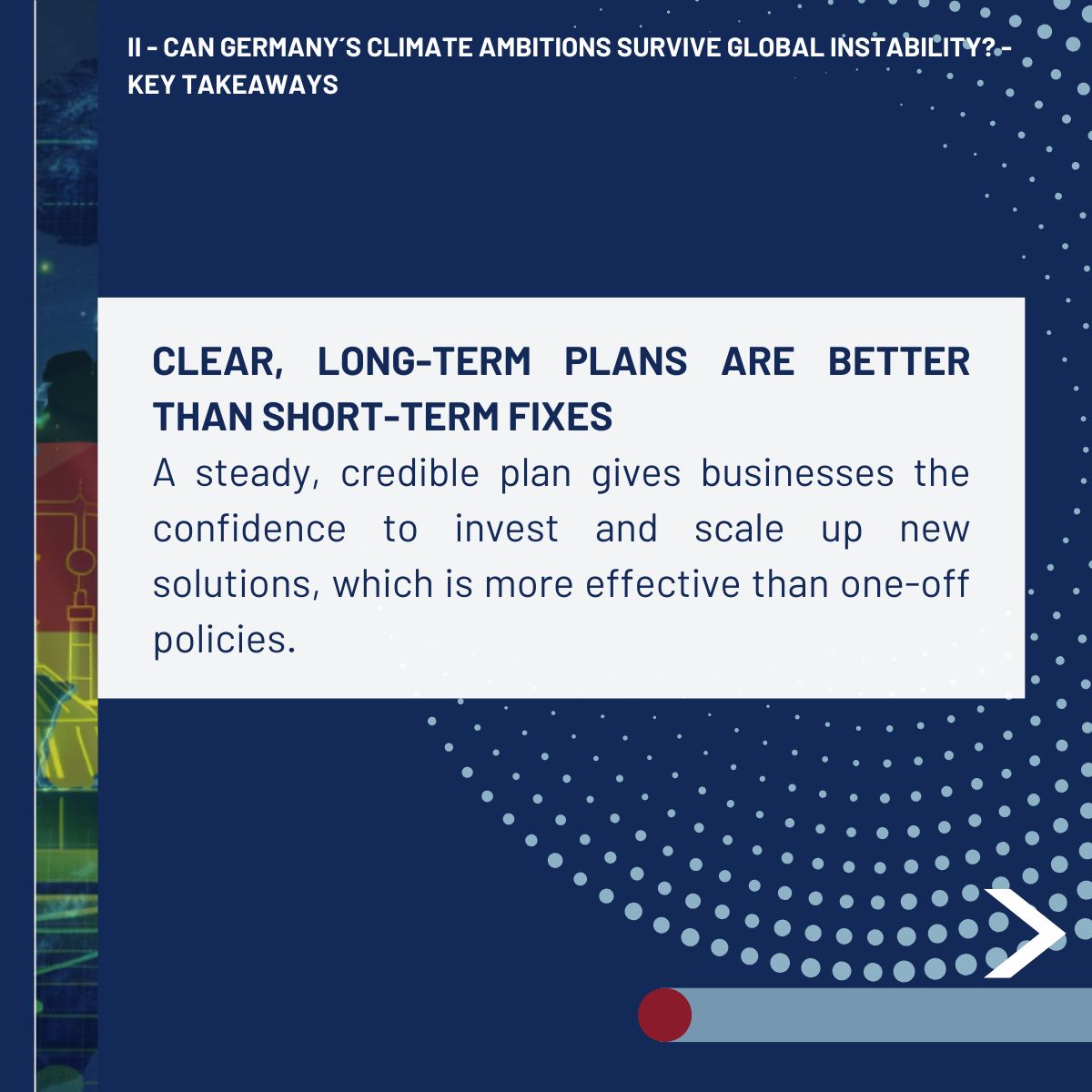 II - CAN GERMANY´S CLIMATE AMBITIONS SURVIVE GLOBAL INSTABILITY? - KEY TAKEAWAYS

CLEAR, LONG-TERM PLANS ARE BETTER THAN SHORT-TERM FIXES

A steady, credible plan gives businesses the confidence to invest and scale up new solutions, which is more effective than one-off policies.